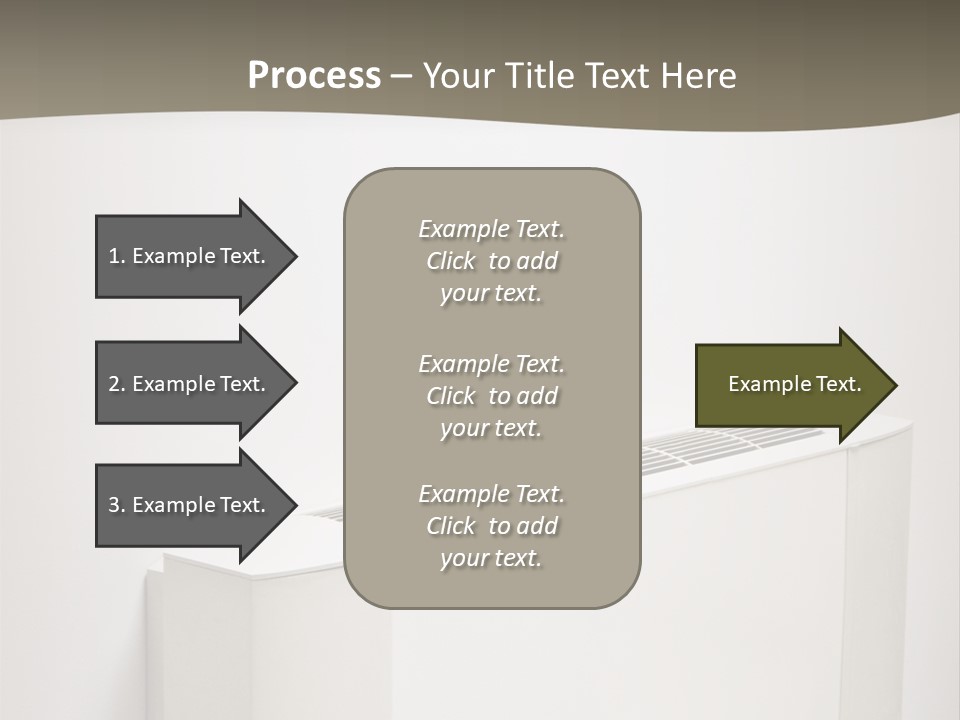 Process – Your Title Text Here

1. Example Text.

2. Example Text.

3. Example Text.

Example Text. Click to add your text.

Example Text. Click to add your text.

Example Text. Click to add your text.

Example Text.